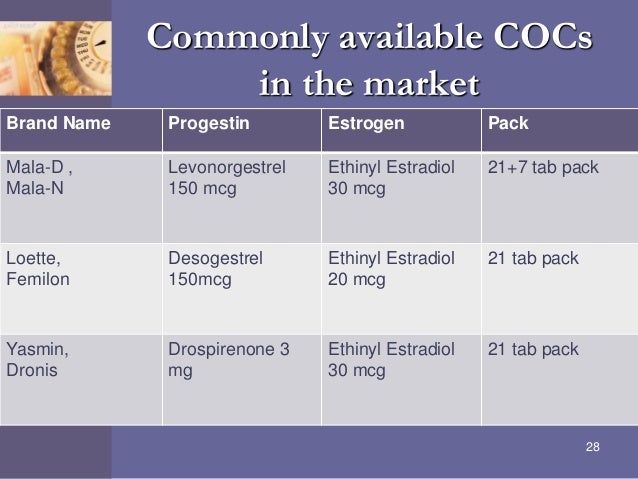 Commonly available COCs in the market

| Brand Name | Progestin | Estrogen | Pack |
|---|---|---|---|
| Mala-D , Mala-N | Levonorgestrel 150 mcg | Ethinyl Estradiol 30 mcg | 21+7 tab pack |
| Loette, Femilon | Desogestrel 150mcg | Ethinyl Estradiol 20 mcg | 21 tab pack |
| Yasmin, Dronis | Drospirenone 3 mg | Ethinyl Estradiol 30 mcg | 21 tab pack |

28